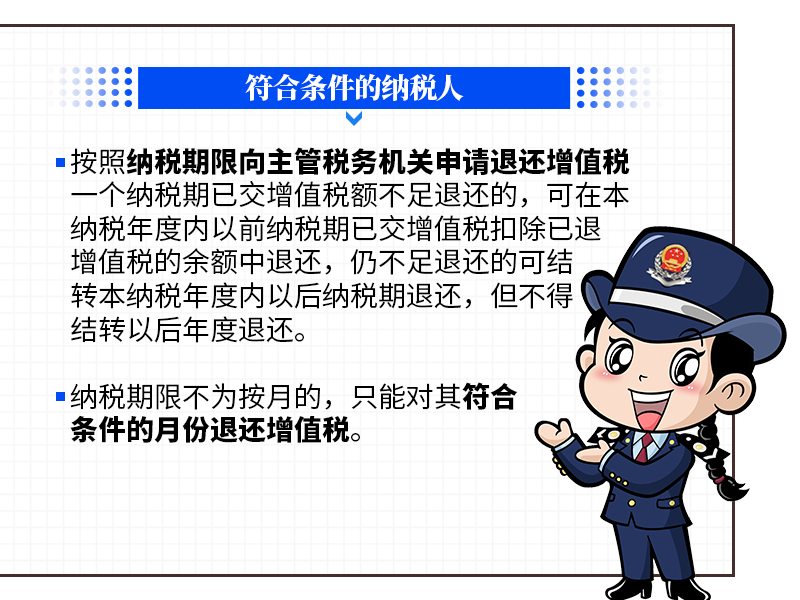 符合条件的纳税人

按照纳税期限向主管税务机关申请退还增值税一个纳税期已交增值税额不足退还的，可在本纳税年度内以前纳税期已交增值税扣除已退增值税的余额中退还，仍不足退还的可结转本纳税年度内以后纳税期退还，但不得结转以后年度退还。

纳税期限不为按月的，只能对其符合条件的月份退还增值税。